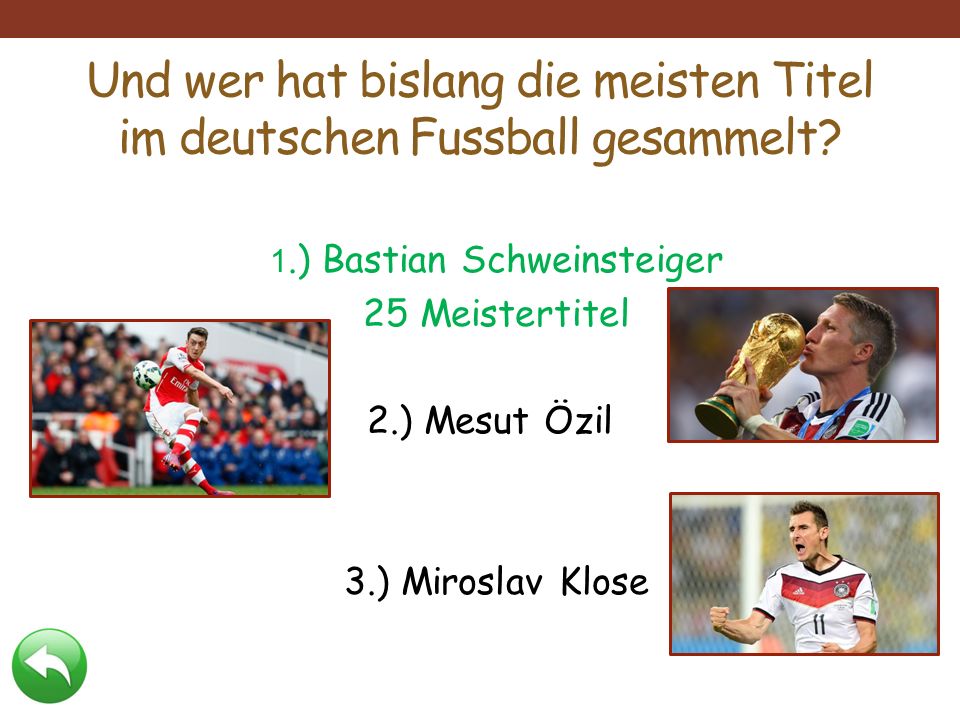 Und wer hat bislang die meisten Titel im deutschen Fussball gesammelt?

1.) Bastian Schweinsteiger
25 Meistertitel

2.) Mesut Özil

3.) Miroslav Klose